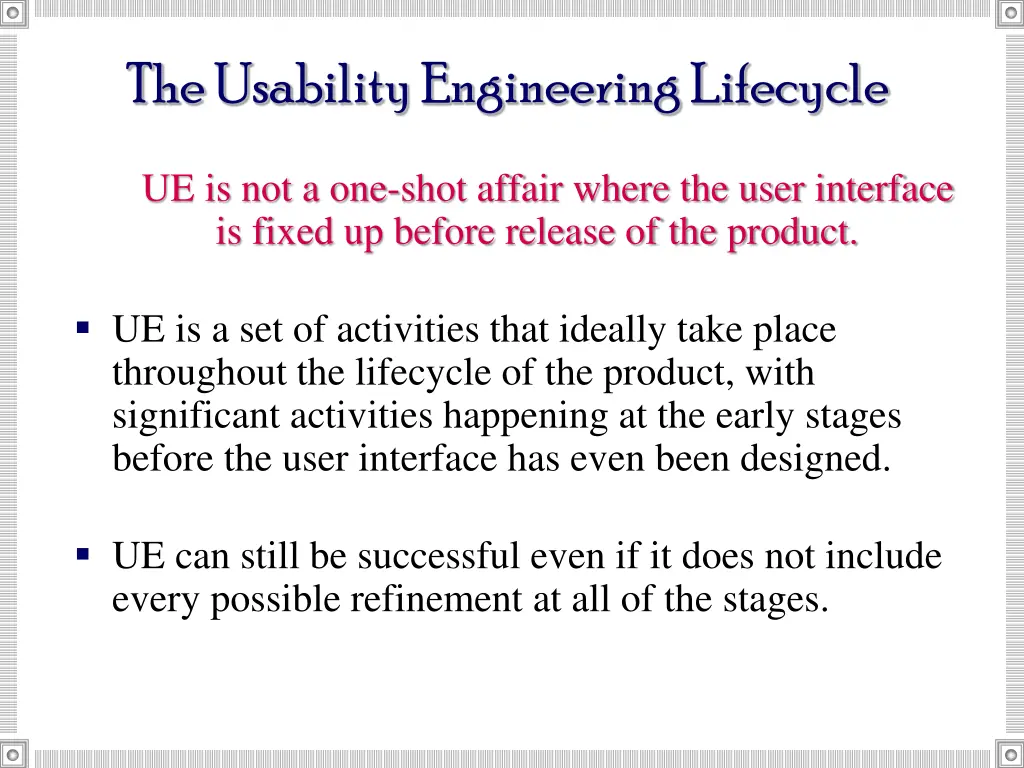 The Usability Engineering Lifecycle

UE is not a one-shot affair where the user interface is fixed up before release of the product.

▪ UE is a set of activities that ideally take place throughout the lifecycle of the product, with significant activities happening at the early stages before the user interface has even been designed.

▪ UE can still be successful even if it does not include every possible refinement at all of the stages.